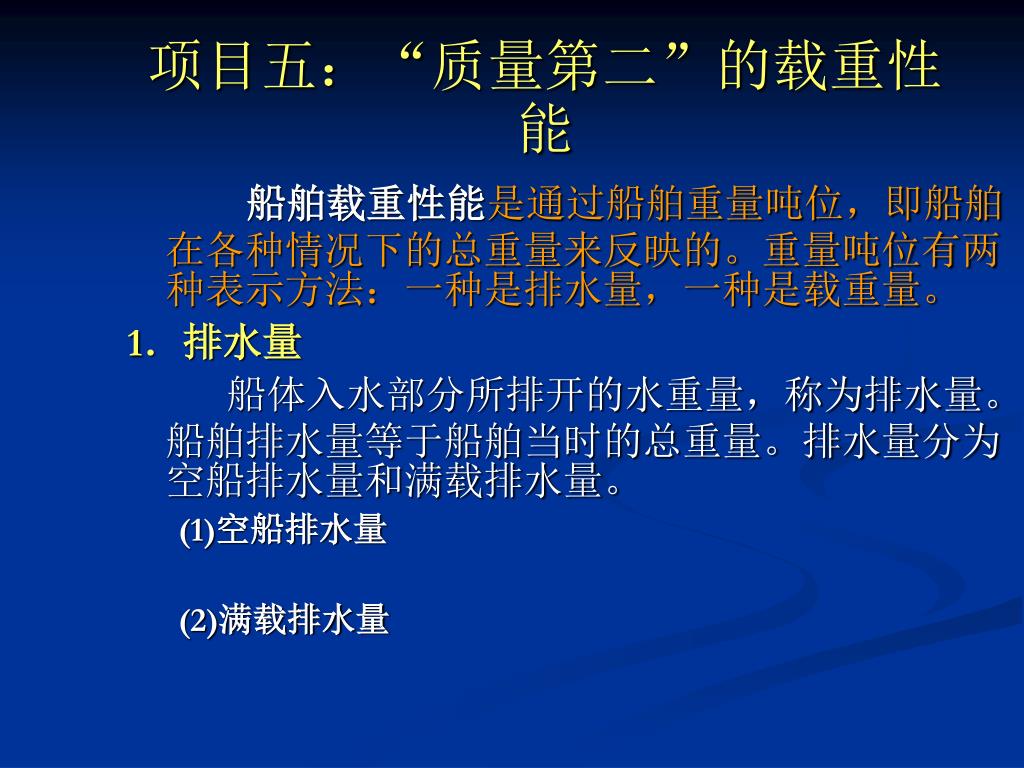 项目五：“质量第二”的载重性能

船舶载重性能是通过船舶重量吨位，即船舶在各种情况下的总重量来反映的。重量吨位有两种表示方法：一种是排水量，一种是载重量。

1. 排水量

船体入水部分所排开的水重量，称为排水量。船舶排水量等于船舶当时的总重量。排水量分为空船排水量和满载排水量。

(1)空船排水量

(2)满载排水量